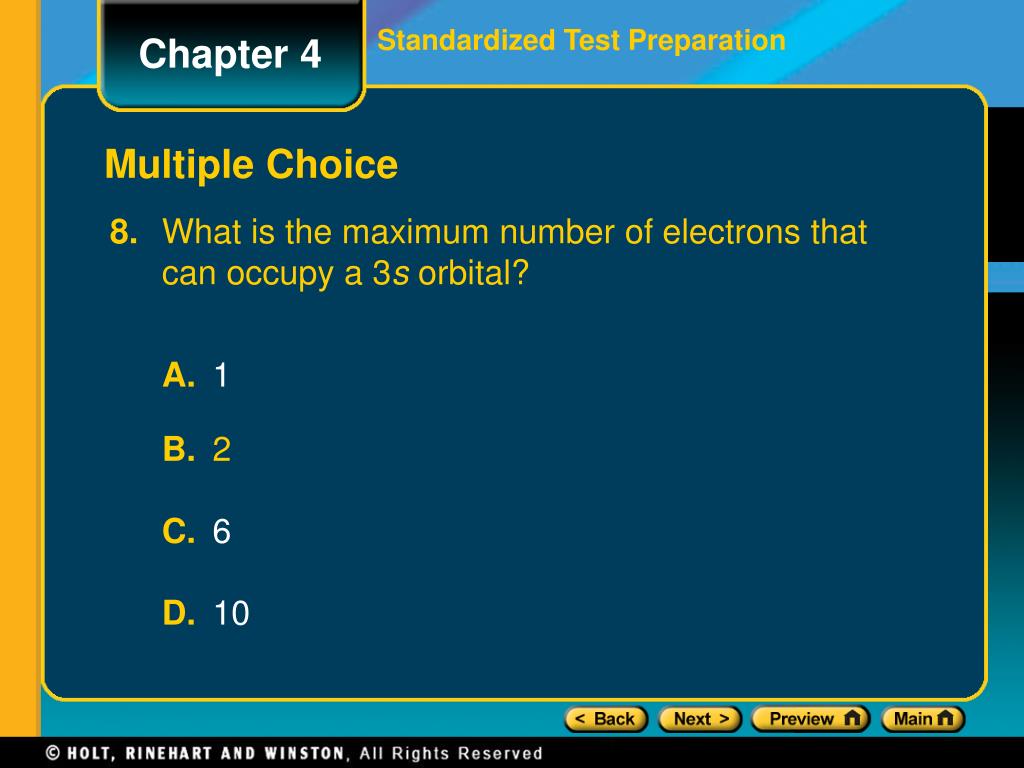 Chapter 4

Standardized Test Preparation

Multiple Choice

8. What is the maximum number of electrons that can occupy a 3s orbital?

A. 1

B. 2

C. 6

D. 10

< Back Next > Preview Main

© HOLT, RINEHART AND WINSTON, All Rights Reserved